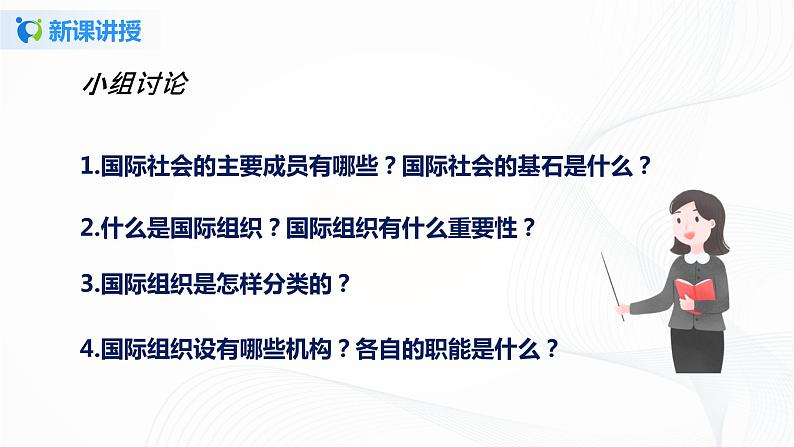 新课讲授

小组讨论

1.国际社会的主要成员有哪些？国际社会的基石是什么？

2.什么是国际组织？国际组织有什么重要性？

3.国际组织是怎样分类的？

4.国际组织设有哪些机构？各自的职能是什么？